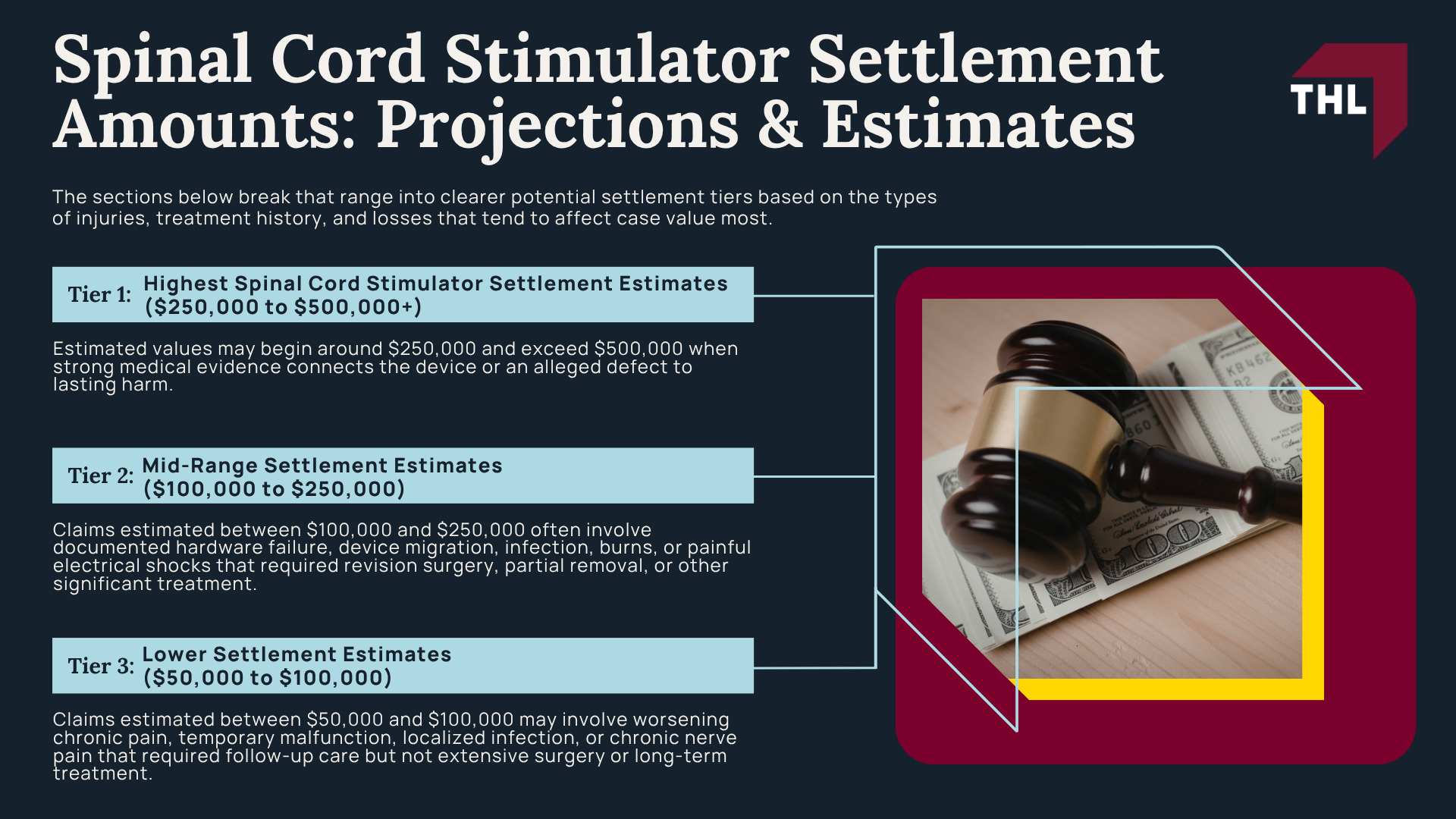 Spinal Cord Stimulator Settlement Amounts: Projections & Estimates

THL

The sections below break that range into clearer potential settlement tiers based on the types of injuries, treatment history, and losses that tend to affect case value most.

Tier 1: Highest Spinal Cord Stimulator Settlement Estimates ($250,000 to $500,000+)

Estimated values may begin around $250,000 and exceed $500,000 when strong medical evidence connects the device or an alleged defect to lasting harm.

Tier 2: Mid-Range Settlement Estimates ($100,000 to $250,000)

Claims estimated between $100,000 and $250,000 often involve documented hardware failure, device migration, infection, burns, or painful electrical shocks that required revision surgery, partial removal, or other significant treatment.

Tier 3: Lower Settlement Estimates ($50,000 to $100,000)

Claims estimated between $50,000 and $100,000 may involve worsening chronic pain, temporary malfunction, localized infection, or chronic nerve pain that required follow-up care but not extensive surgery or long-term treatment.